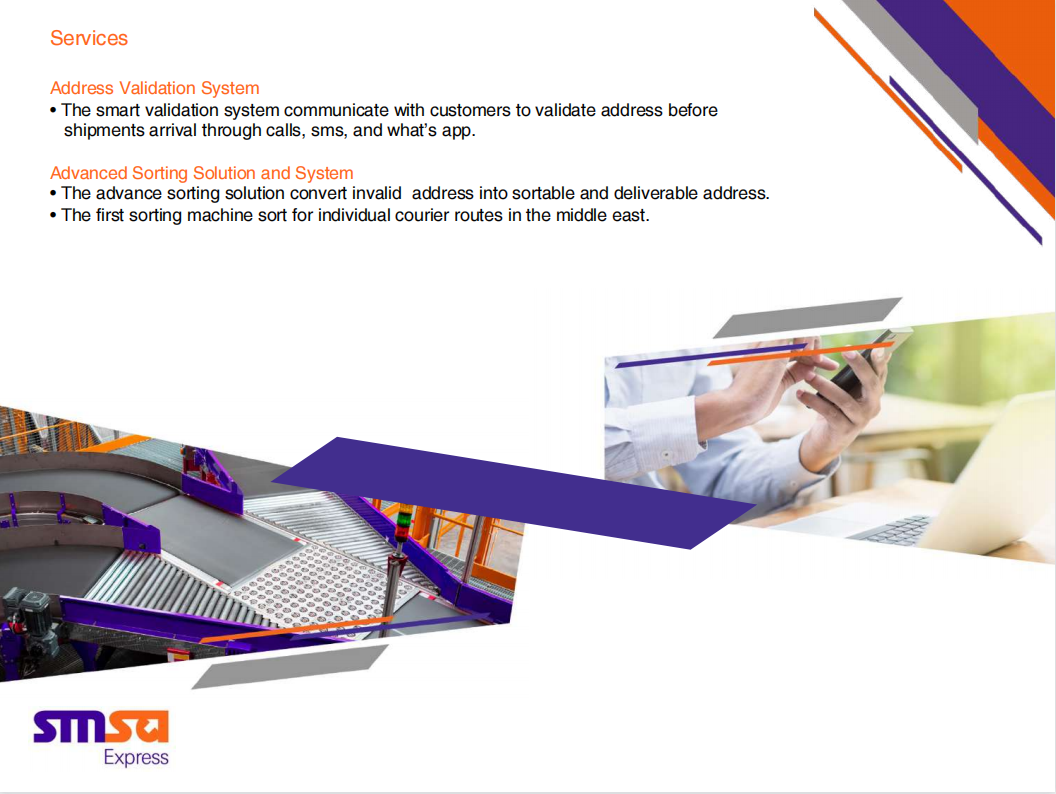 Services

Address Validation System
• The smart validation system communicate with customers to validate address before shipments arrival through calls, sms, and what's app.

Advanced Sorting Solution and System
• The advance sorting solution convert invalid address into sortable and deliverable address.
• The first sorting machine sort for individual courier routes in the middle east.

smsa
Express